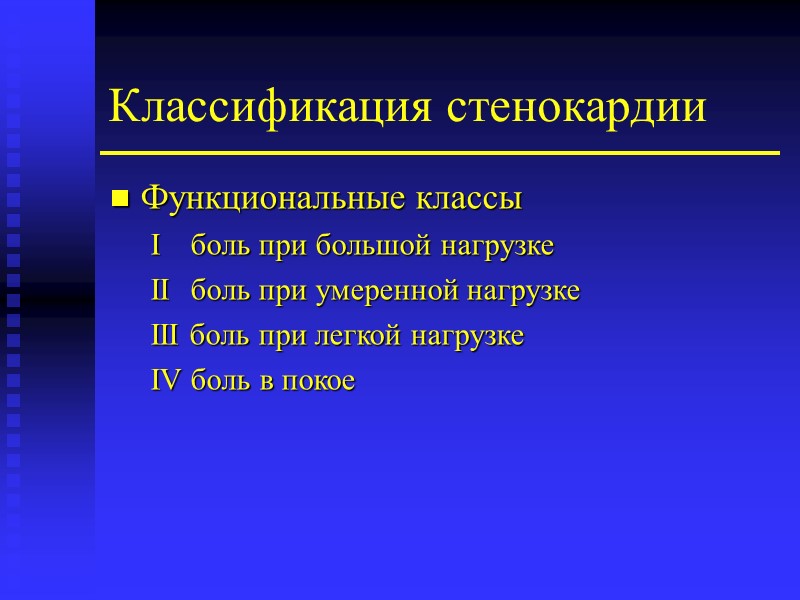 Классификация стенокардии

■ Функциональные классы

I боль при большой нагрузке

II боль при умеренной нагрузке

III боль при легкой нагрузке

IV боль в покое